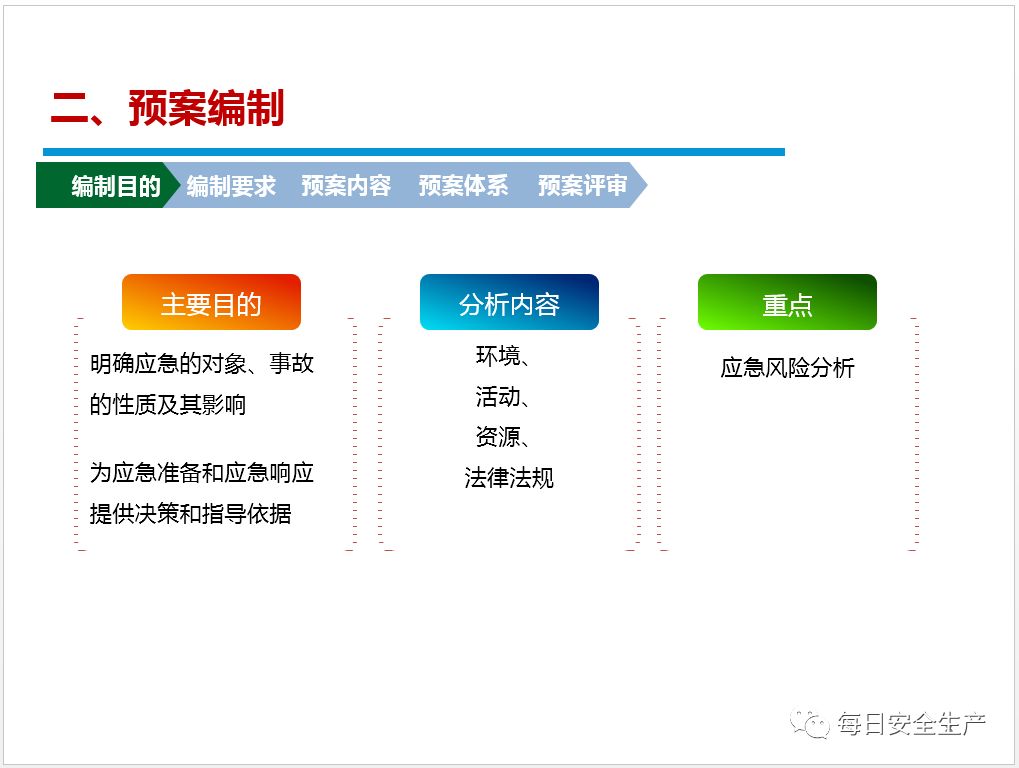 二、预案编制

编制目的 编制要求 预案内容 预案体系 预案评审

主要目的

明确应急的对象、事故的性质及其影响

为应急准备和应急响应提供决策和指导依据

分析内容

环境、
活动、
资源、
法律法规

重点

应急风险分析

每日安全生产